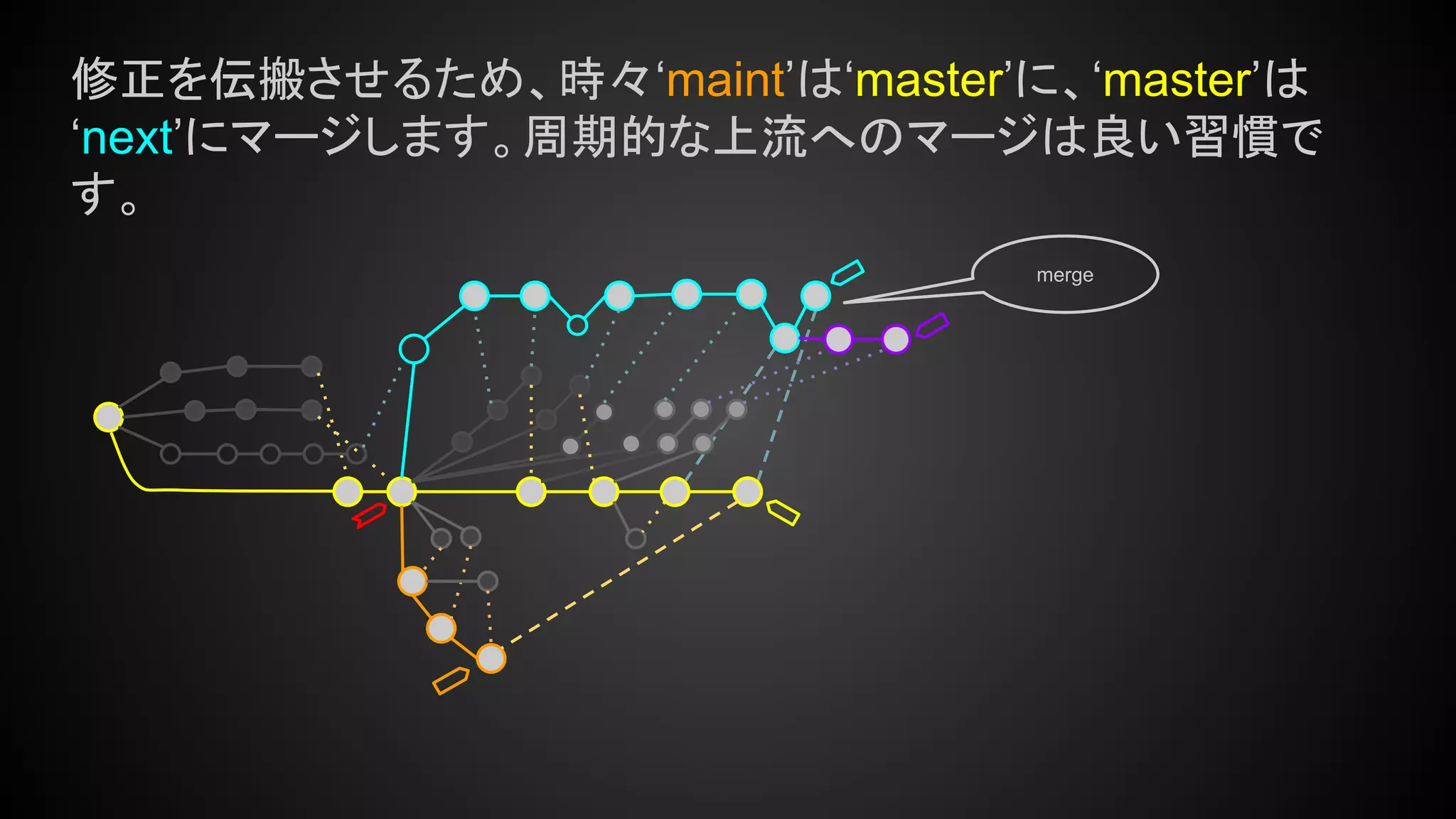 修正を伝搬させるため、時々‘maint’は‘master’に、‘master’は‘next’にマージします。周期的な上流へのマージは良い習慣です。

merge